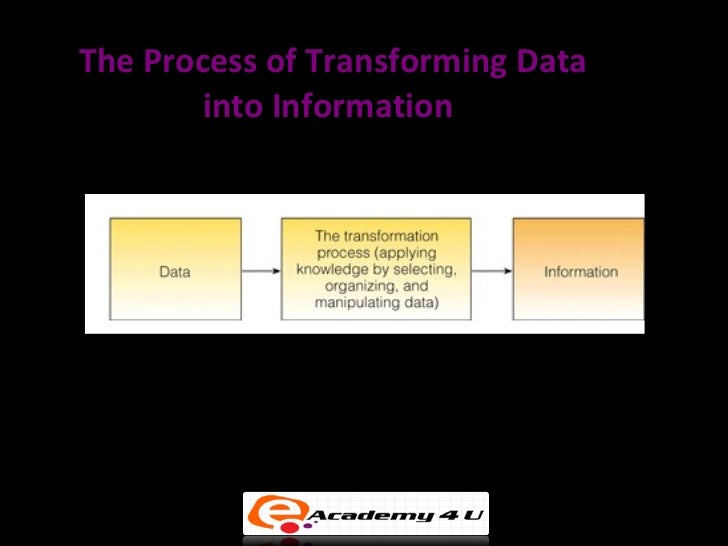 The Process of Transforming Data into Information

Data

The transformation process (applying knowledge by selecting, organizing, and manipulating data)

Information

e Academy 4 U